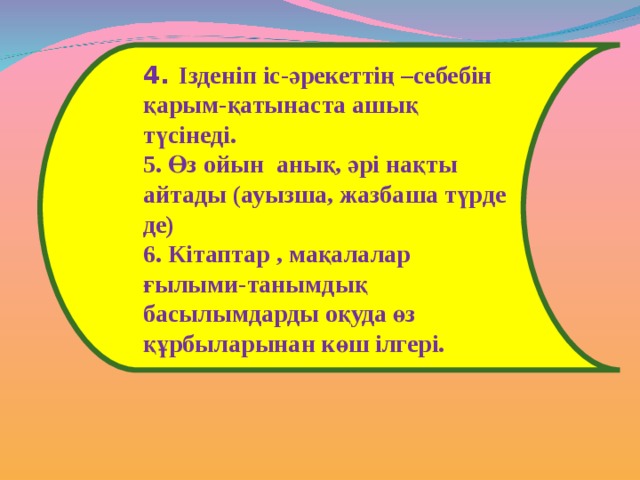 4. Ізденіп іс-әрекеттің –себебін қарым-қатынаста ашық түсінеді.
5. Өз ойын анық, әрі нақты айтады (ауызша, жазбаша түрде де)
6. Кітаптар , мақалалар ғылыми-танымдық басылымдарды оқуда өз құрбыларынан көш ілгері.